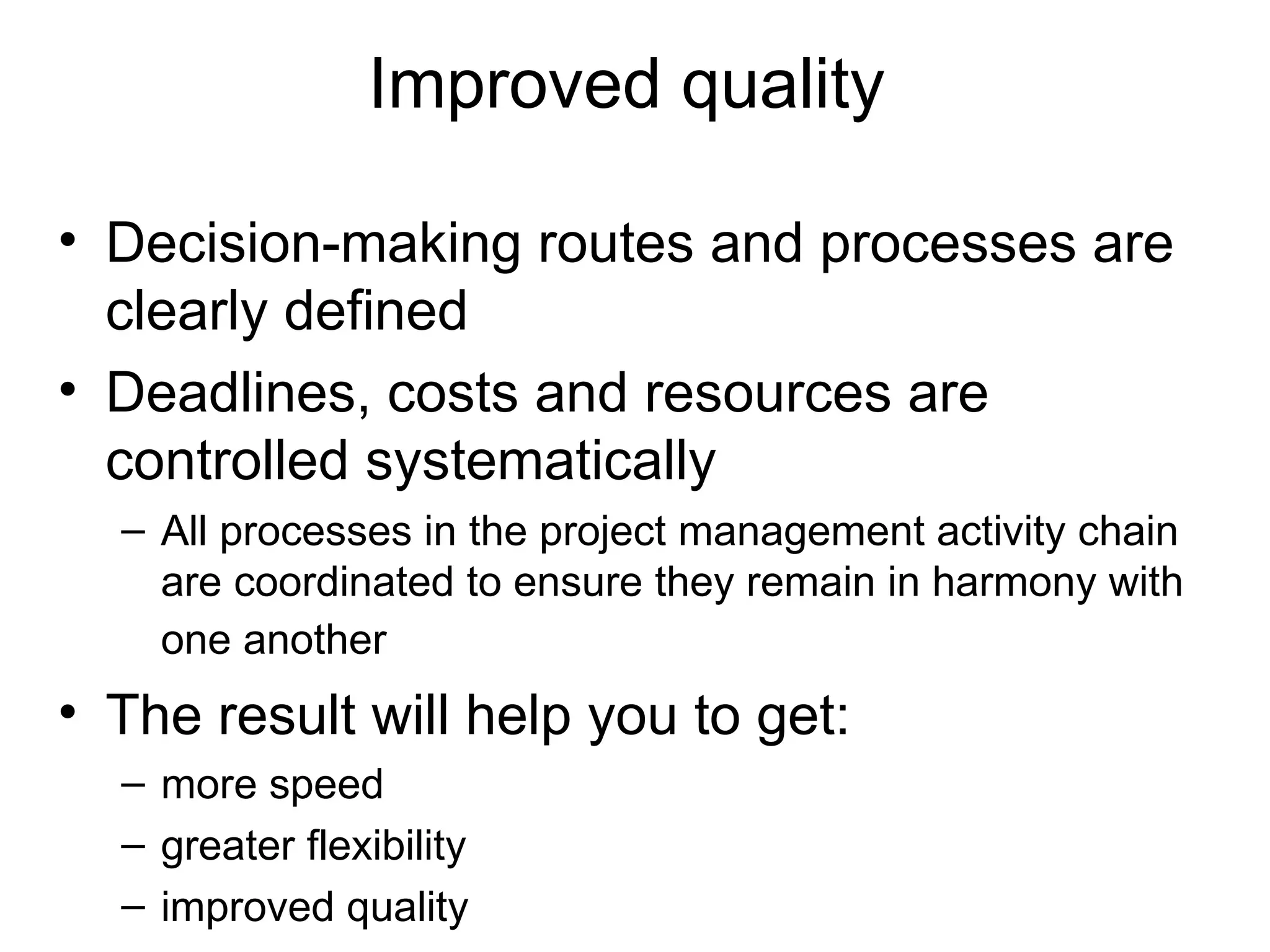 Improved quality

• Decision-making routes and processes are clearly defined
• Deadlines, costs and resources are controlled systematically
– All processes in the project management activity chain are coordinated to ensure they remain in harmony with one another
• The result will help you to get:
– more speed
– greater flexibility
– improved quality